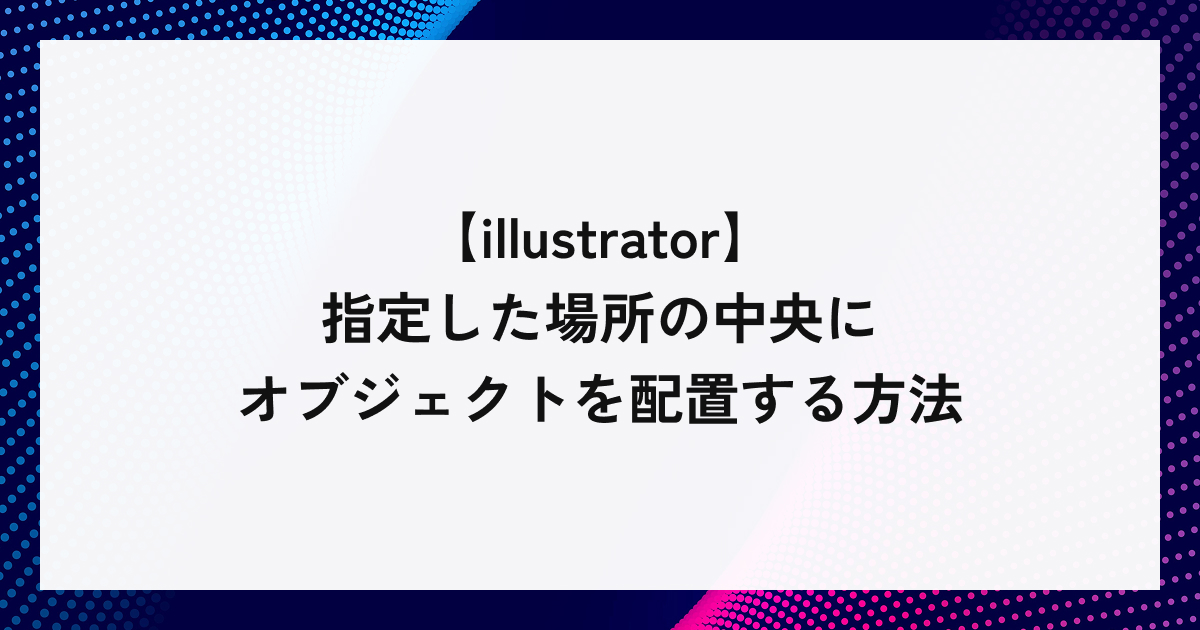 【illustrator】
指定した場所の中央に
オブジェクトを配置する方法